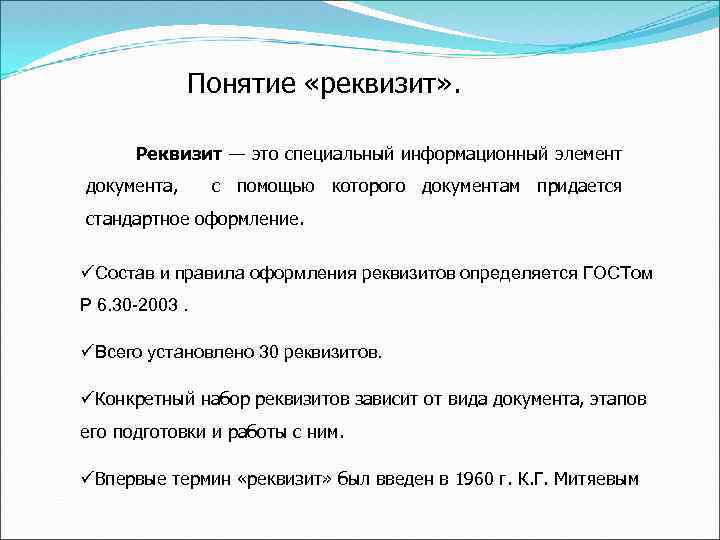 Понятие «реквизит».

Реквизит — это специальный информационный элемент документа, с помощью которого документам придается стандартное оформление.

✓Состав и правила оформления реквизитов определяется ГОСТом Р 6.30-2003 .

✓Всего установлено 30 реквизитов.

✓Конкретный набор реквизитов зависит от вида документа, этапов его подготовки и работы с ним.

✓Впервые термин «реквизит» был введен в 1960 г. К.Г. Митяевым